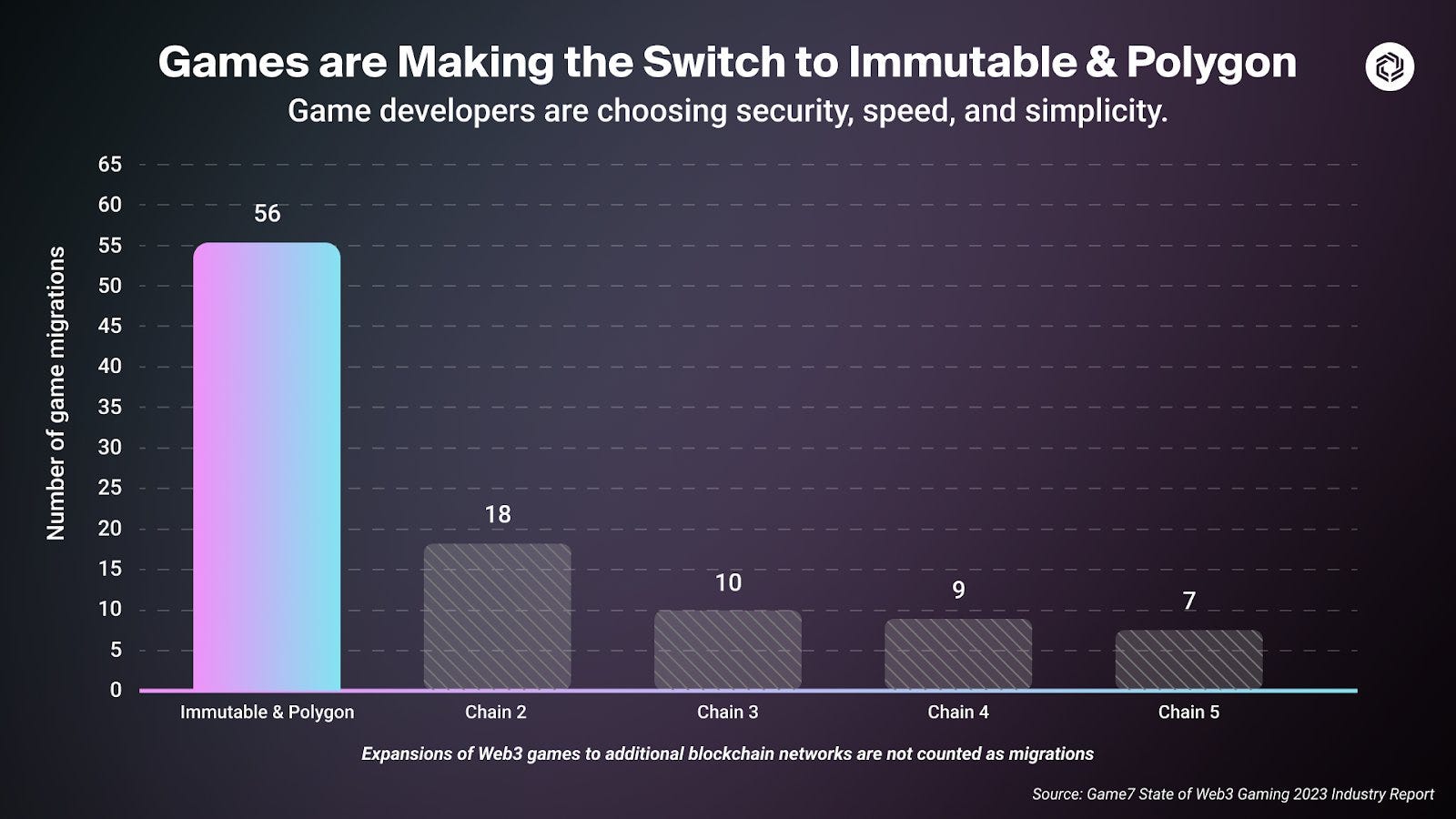 Games are Making the Switch to Immutable & Polygon
Game developers are choosing security, speed, and simplicity.

Number of game migrations

65
60
55
50
45
40
35
30
25
20
15
10
5
0

56
18
10
9
7

Immutable & Polygon
Chain 2
Chain 3
Chain 4
Chain 5

Expansions of Web3 games to additional blockchain networks are not counted as migrations

Source: Game7 State of Web3 Gaming 2023 Industry Report